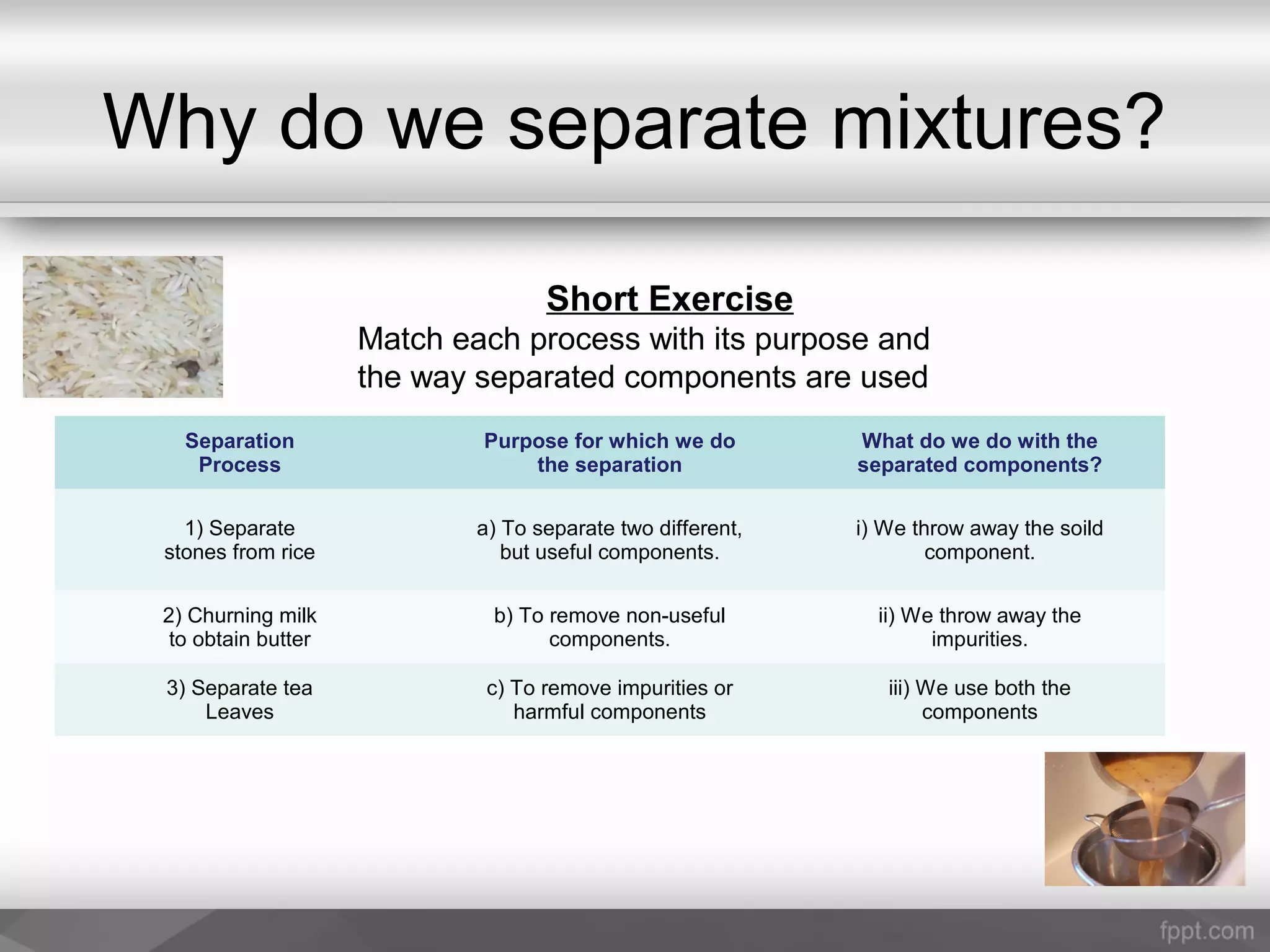 Why do we separate mixtures?

Short Exercise
Match each process with its purpose and the way separated components are used

| Separation Process | Purpose for which we do the separation | What do we do with the separated components? |
|---|---|---|
| 1) Separate stones from rice | a) To separate two different, but useful components. | i) We throw away the soild component. |
| 2) Churning milk to obtain butter | b) To remove non-useful components. | ii) We throw away the impurities. |
| 3) Separate tea Leaves | c) To remove impurities or harmful components | iii) We use both the components |

fppt.com